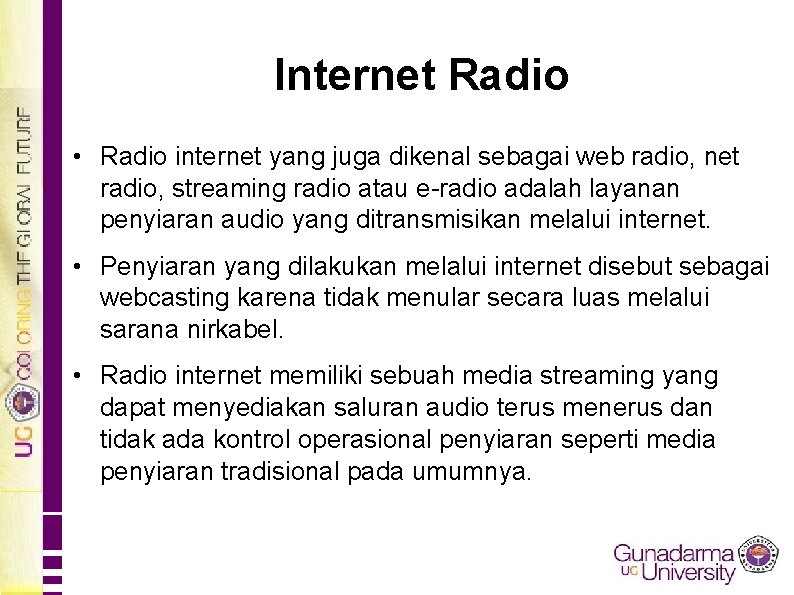 UG COLORING THE GLOBAL FUTURE

Internet Radio

• Radio internet yang juga dikenal sebagai web radio, net radio, streaming radio atau e-radio adalah layanan penyiaran audio yang ditransmisikan melalui internet.

• Penyiaran yang dilakukan melalui internet disebut sebagai webcasting karena tidak menular secara luas melalui sarana nirkabel.

• Radio internet memiliki sebuah media streaming yang dapat menyediakan saluran audio terus menerus dan tidak ada kontrol operasional penyiaran seperti media penyiaran tradisional pada umumnya.

Gunadarma UG University